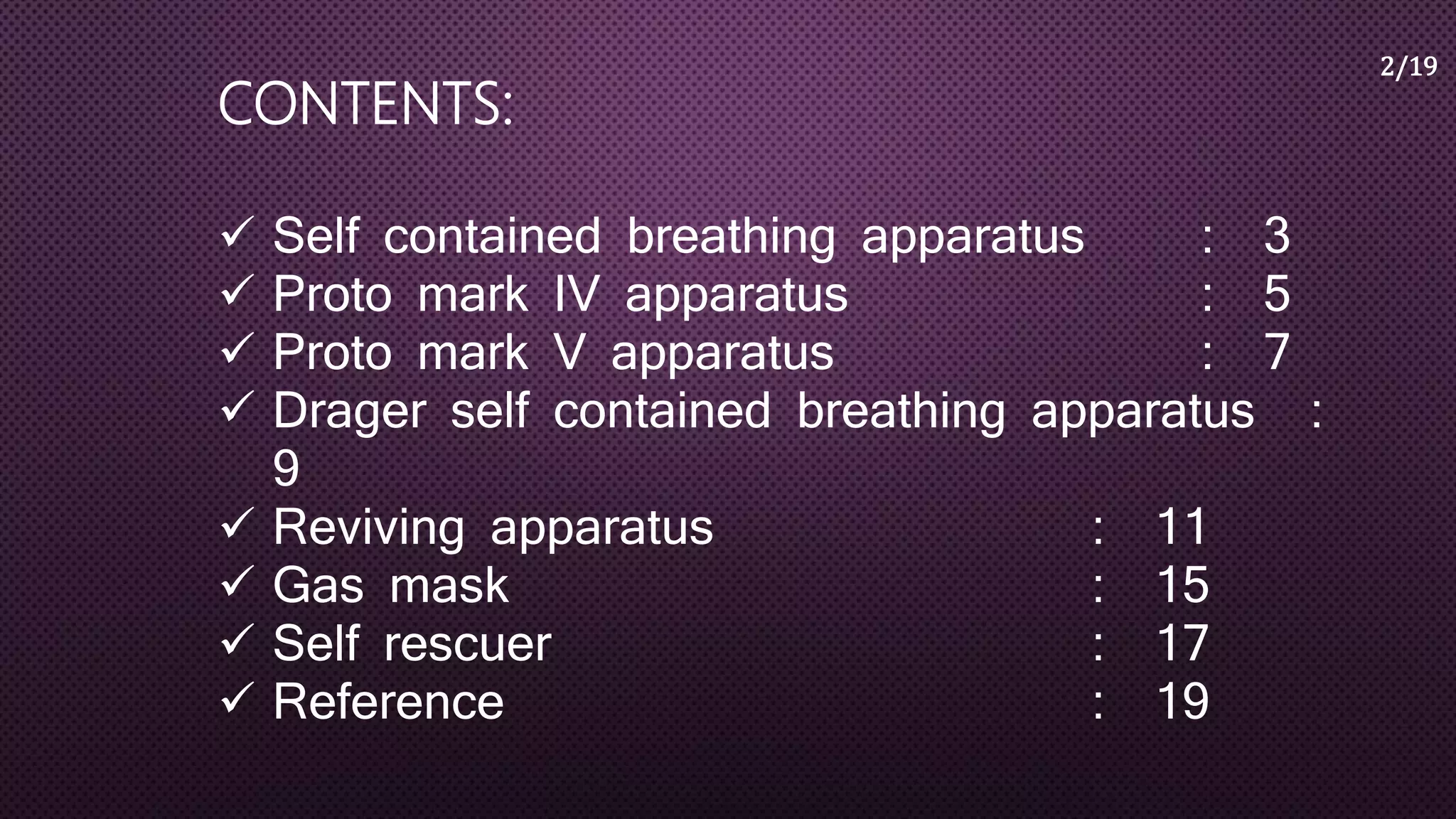 2/19

CONTENTS:

✓ Self contained breathing apparatus : 3
✓ Proto mark IV apparatus : 5
✓ Proto mark V apparatus : 7
✓ Drager self contained breathing apparatus : 9
✓ Reviving apparatus : 11
✓ Gas mask : 15
✓ Self rescuer : 17
✓ Reference : 19